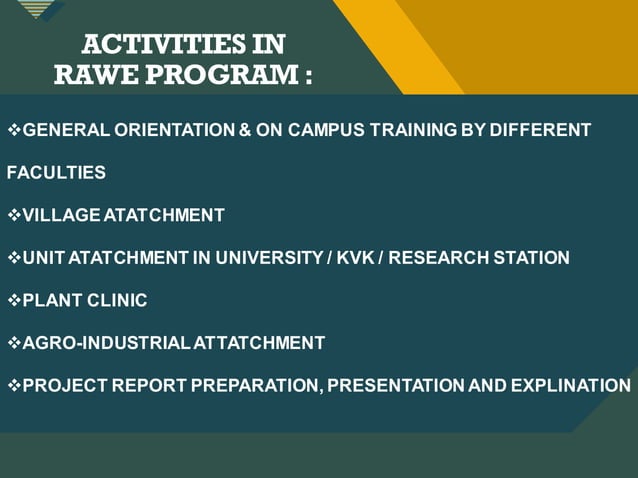 ACTIVITIES IN RAWE PROGRAM :

❖GENERAL ORIENTATION & ON CAMPUS TRAINING BY DIFFERENT FACULTIES

❖VILLAGE ATATCHMENT

❖UNIT ATATCHMENT IN UNIVERSITY / KVK / RESEARCH STATION

❖PLANT CLINIC

❖AGRO-INDUSTRIAL ATTATCHMENT

❖PROJECT REPORT PREPARATION, PRESENTATION AND EXPLINATION